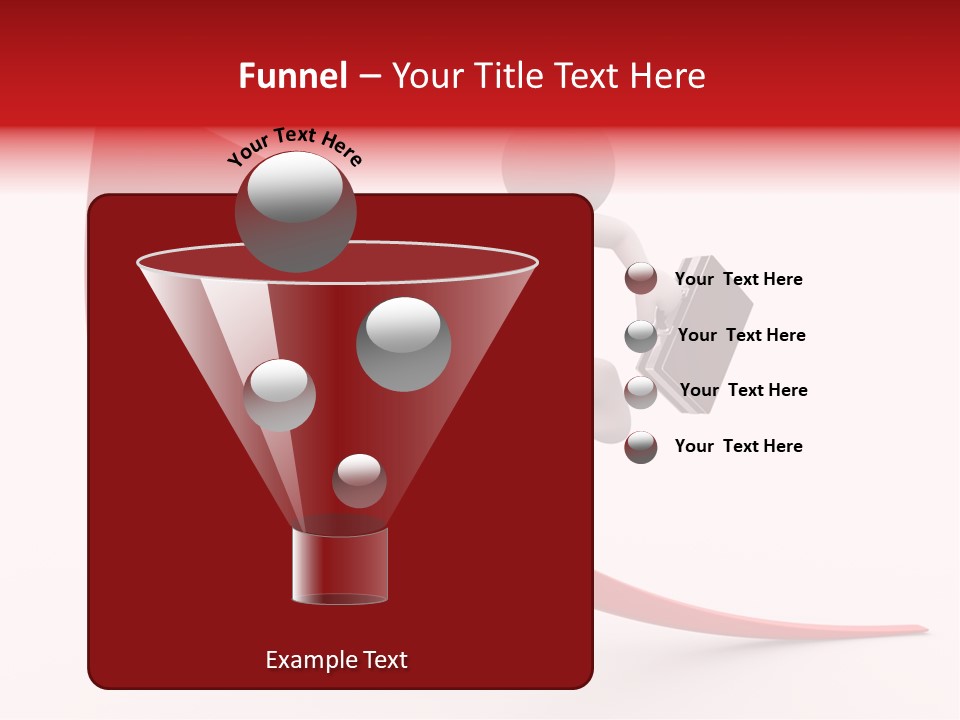 Funnel – Your Title Text Here

Your Text Here

Your Text Here

Your Text Here

Your Text Here

Your Text Here

Example Text